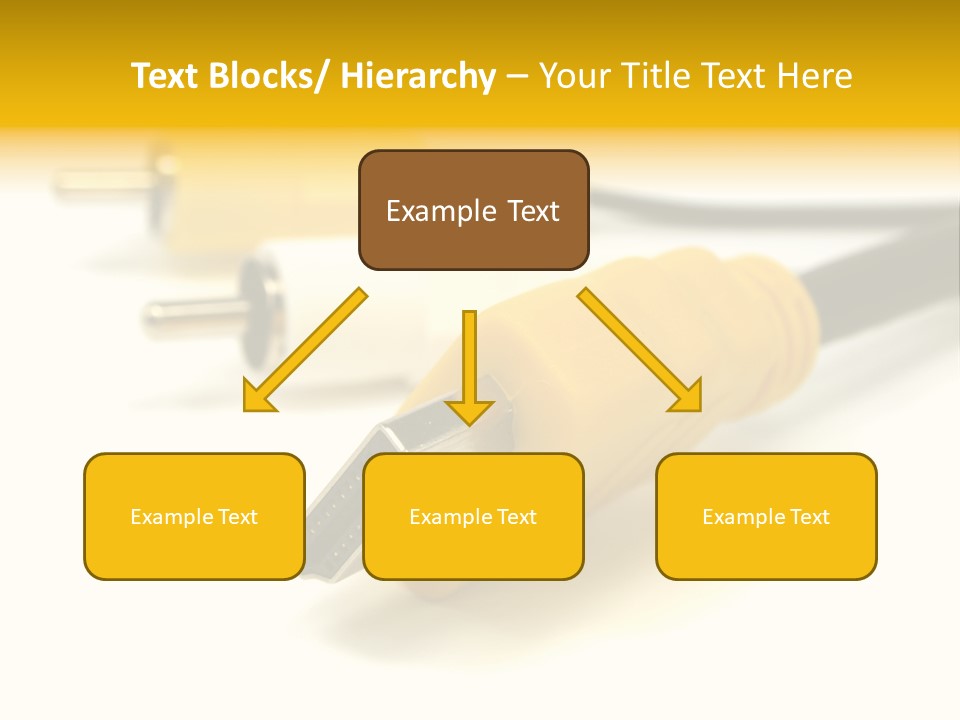 Text Blocks/ Hierarchy – Your Title Text Here

Example Text

Example Text

Example Text

Example Text